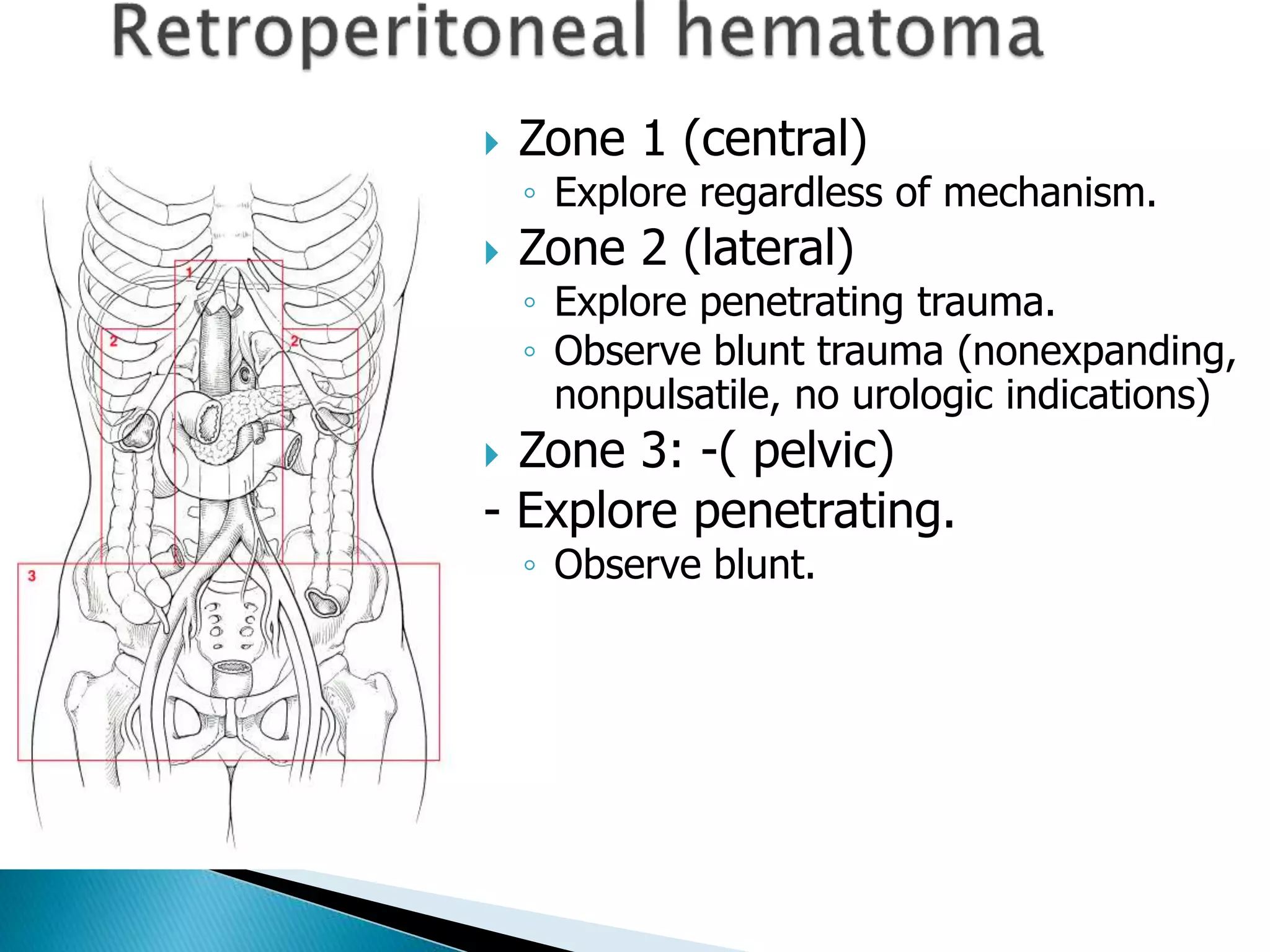 Retroperitoneal hematoma

1

2

2

3

Zone 1 (central)

Explore regardless of mechanism.

Zone 2 (lateral)

Explore penetrating trauma.

Observe blunt trauma (nonexpanding, nonpulsatile, no urologic indications)

Zone 3: -( pelvic)

- Explore penetrating.

Observe blunt.